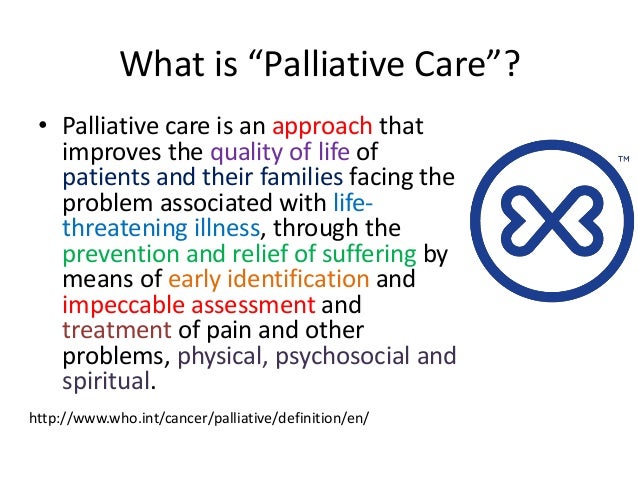 What is “Palliative Care”?

• Palliative care is an approach that improves the quality of life of patients and their families facing the problem associated with life-threatening illness, through the prevention and relief of suffering by means of early identification and impeccable assessment and treatment of pain and other problems, physical, psychosocial and spiritual.

TM

http://www.who.int/cancer/palliative/definition/en/